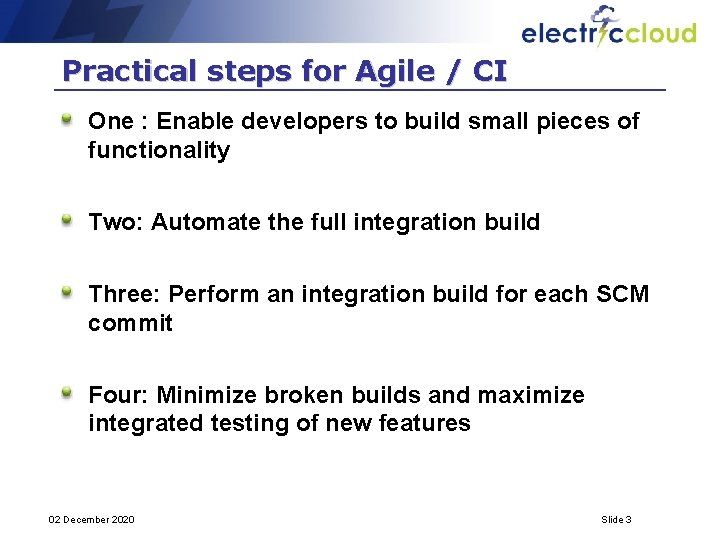 electriccloud

Practical steps for Agile / CI

One : Enable developers to build small pieces of functionality

Two: Automate the full integration build

Three: Perform an integration build for each SCM commit

Four: Minimize broken builds and maximize integrated testing of new features

02 December 2020

Slide 3